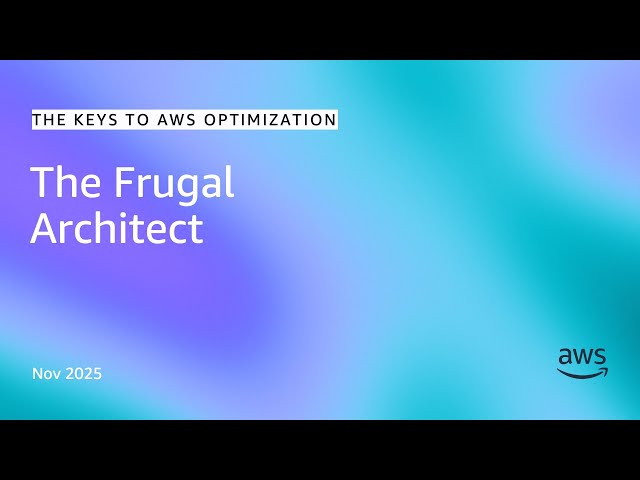 THE KEYS TO AWS OPTIMIZATION

The Frugal Architect

Nov 2025

aws